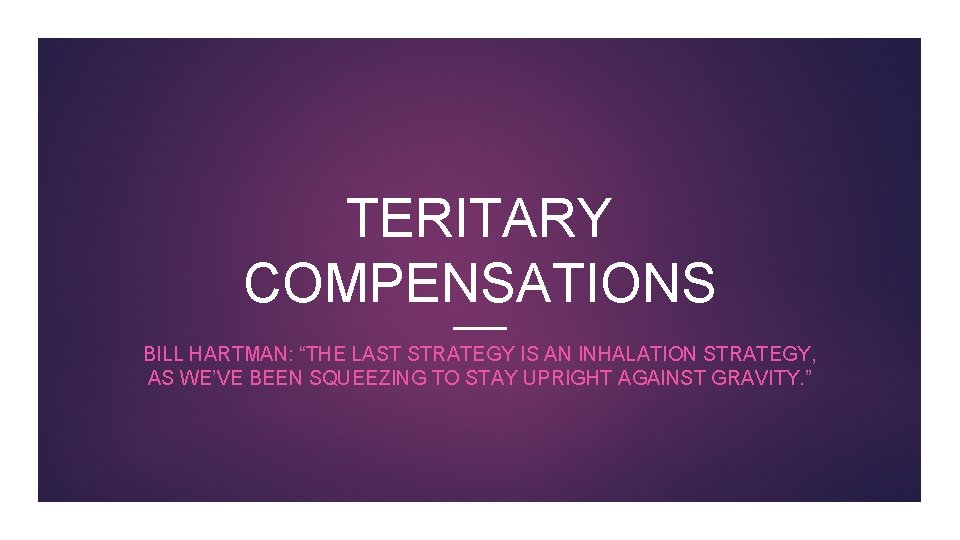 TERITARY COMPENSATIONS

BILL HARTMAN: “THE LAST STRATEGY IS AN INHALATION STRATEGY, AS WE’VE BEEN SQUEEZING TO STAY UPRIGHT AGAINST GRAVITY.”